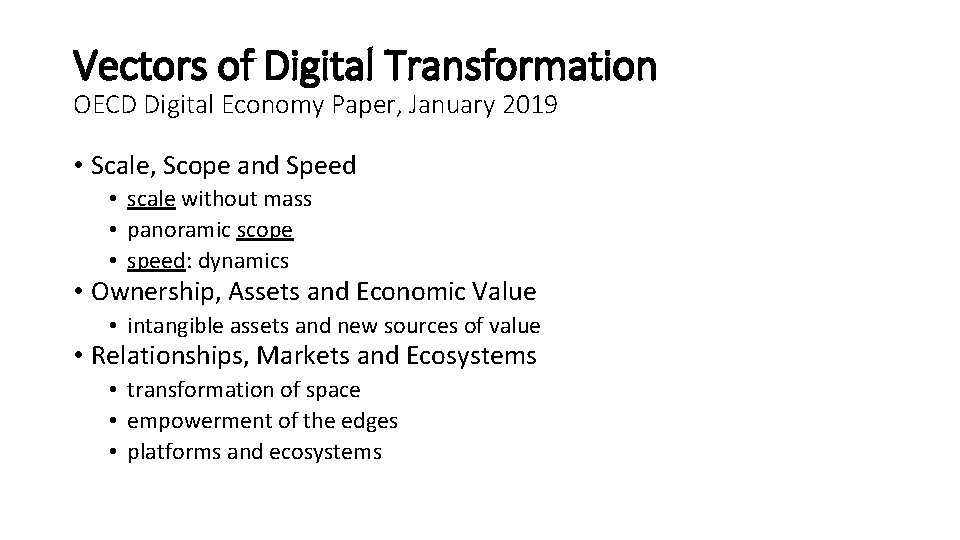 Vectors of Digital Transformation
OECD Digital Economy Paper, January 2019

• Scale, Scope and Speed
  • scale without mass
  • panoramic scope
  • speed: dynamics
• Ownership, Assets and Economic Value
  • intangible assets and new sources of value
• Relationships, Markets and Ecosystems
  • transformation of space
  • empowerment of the edges
  • platforms and ecosystems